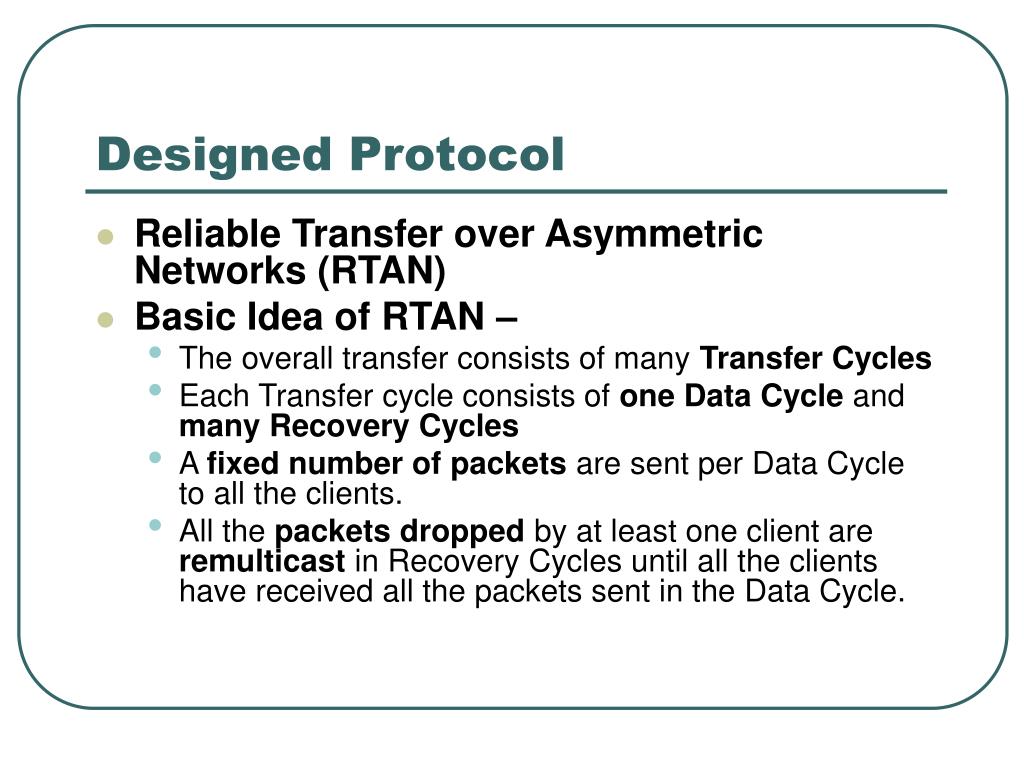 Designed Protocol

- Reliable Transfer over Asymmetric Networks (RTAN)
- Basic Idea of RTAN –
  - The overall transfer consists of many Transfer Cycles
  - Each Transfer cycle consists of one Data Cycle and many Recovery Cycles
  - A fixed number of packets are sent per Data Cycle to all the clients.
  - All the packets dropped by at least one client are remulticast in Recovery Cycles until all the clients have received all the packets sent in the Data Cycle.